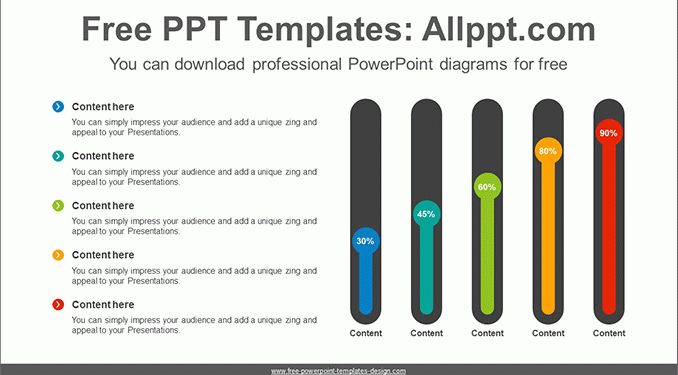 Free PPT Templates: Allppt.com

You can download professional PowerPoint diagrams for free

Content here
You can simply impress your audience and add a unique zing and appeal to your Presentations.

Content here
You can simply impress your audience and add a unique zing and appeal to your Presentations.

Content here
You can simply impress your audience and add a unique zing and appeal to your Presentations.

Content here
You can simply impress your audience and add a unique zing and appeal to your Presentations.

Content here
You can simply impress your audience and add a unique zing and appeal to your Presentations.

30%
45%
60%
80%
90%

Content
Content
Content
Content
Content

www.free-powerpoint-templates-design.com